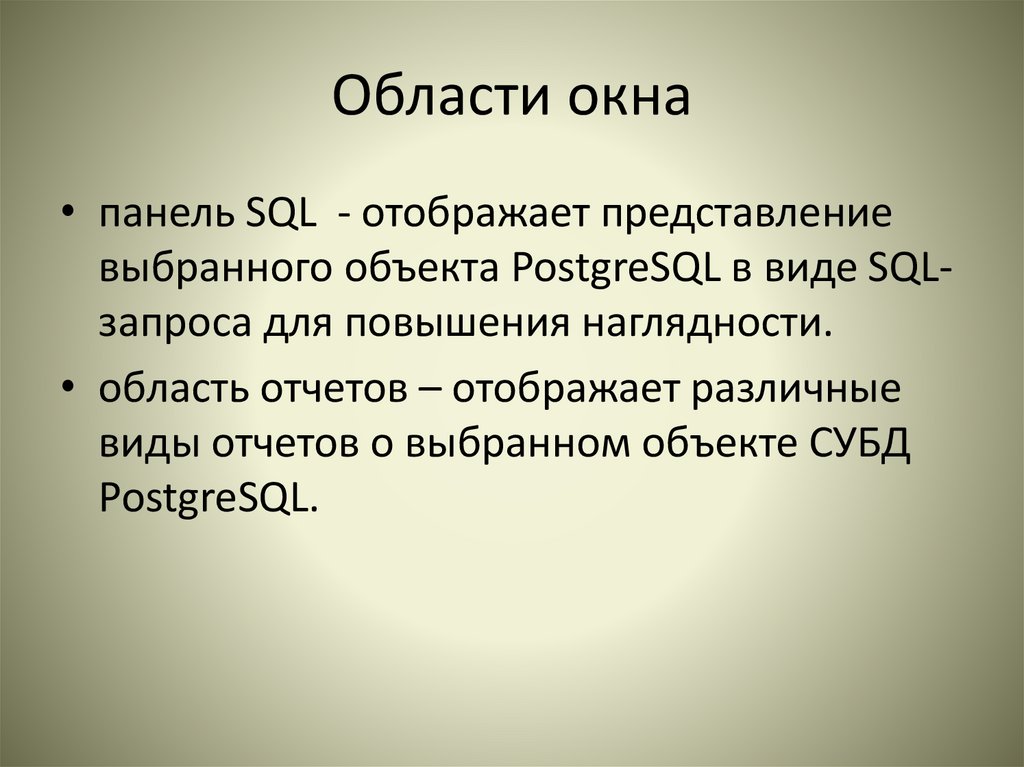 Области окна

• панель SQL - отображает представление выбранного объекта PostgreSQL в виде SQL-запроса для повышения наглядности.

• область отчетов – отображает различные виды отчетов о выбранном объекте СУБД PostgreSQL.